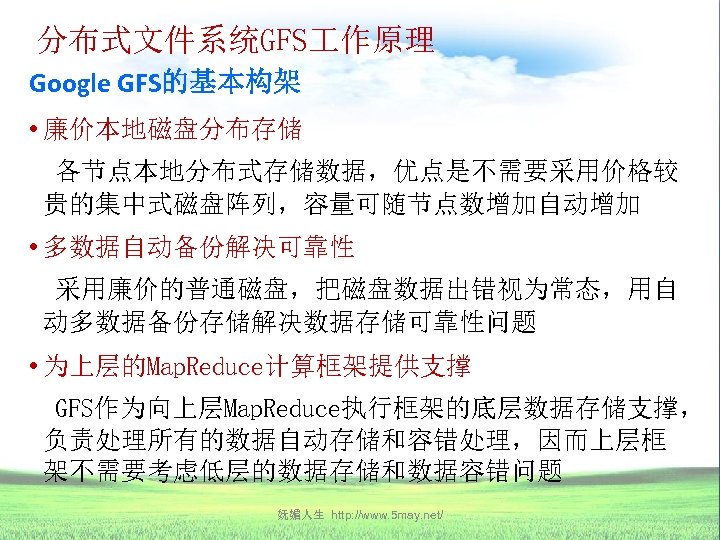 分布式文件系统GFS工作原理

Google GFS的基本构架

• 廉价本地磁盘分布存储

各节点本地分布式存储数据，优点是不需要采用价格较贵的集中式磁盘阵列，容量可随节点数增加自动增加

• 多数据自动备份解决可靠性

采用廉价的普通磁盘，把磁盘数据出错视为常态，用自动多数据备份存储解决数据存储可靠性问题

• 为上层的MapReduce计算框架提供支撑

GFS作为向上层MapReduce执行框架的底层数据存储支撑，负责处理所有的数据自动存储和容错处理，因而上层框架不需要考虑低层的数据存储和数据容错问题

妩媚人生 http://www.5may.net/